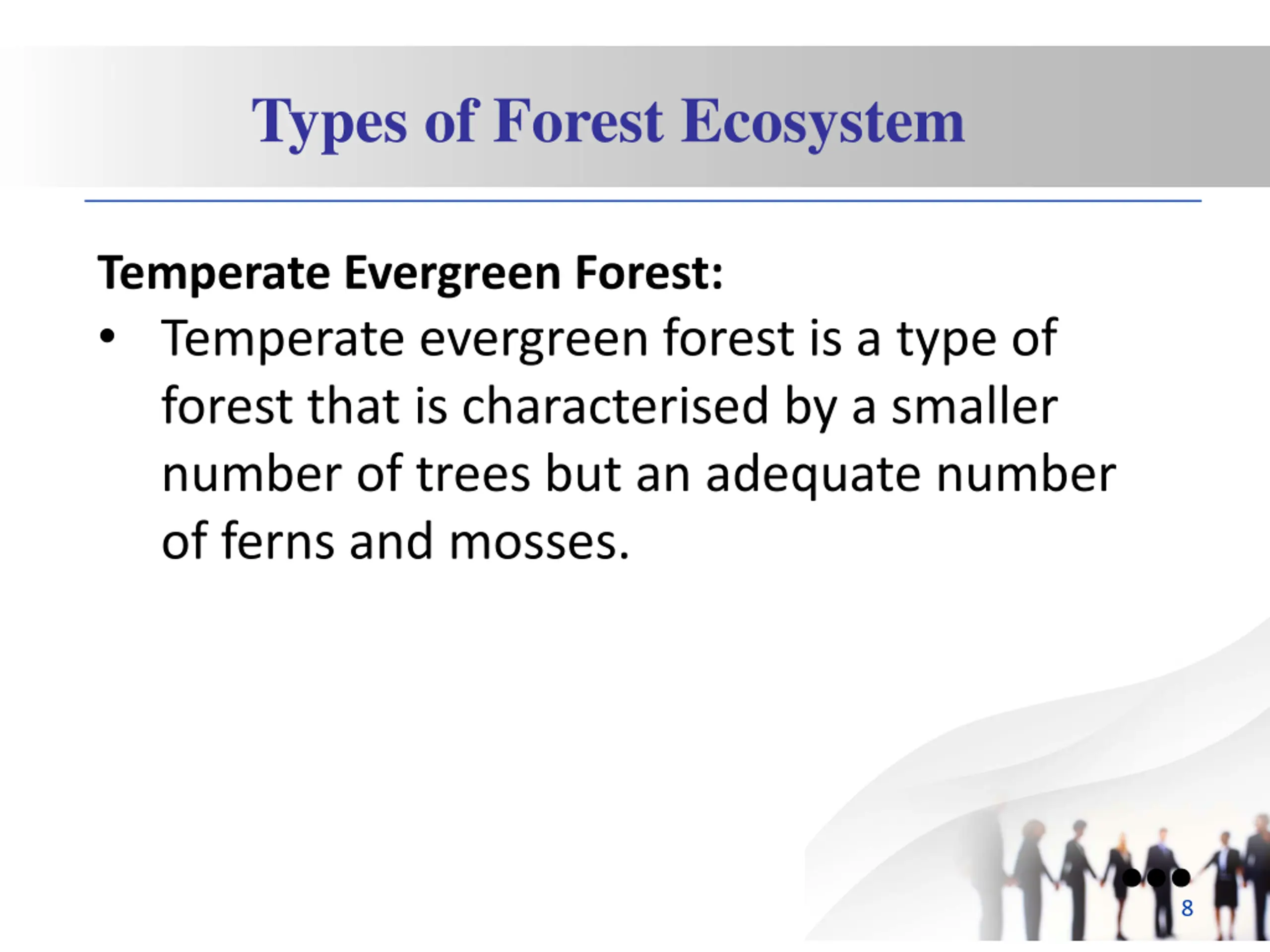 Types of Forest Ecosystem

Temperate Evergreen Forest:

• Temperate evergreen forest is a type of forest that is characterised by a smaller number of trees but an adequate number of ferns and mosses.

8